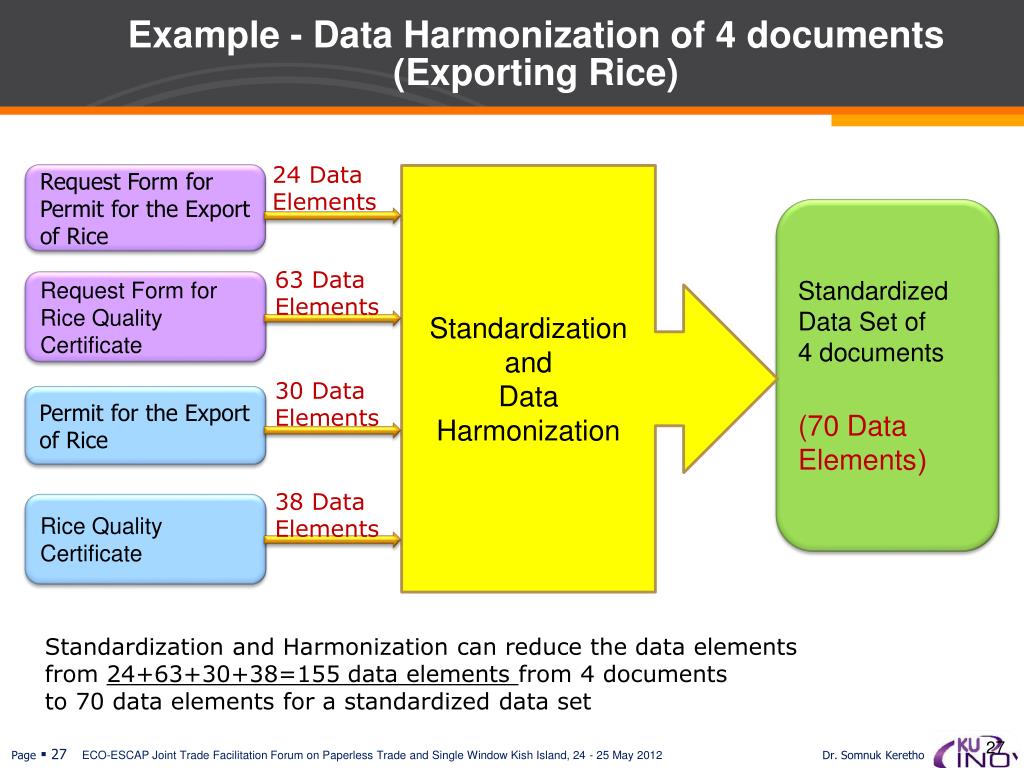 Example - Data Harmonization of 4 documents (Exporting Rice)

Request Form for Permit for the Export of Rice

24 Data Elements

Request Form for Rice Quality Certificate

63 Data Elements

Permit for the Export of Rice

30 Data Elements

Rice Quality Certificate

38 Data Elements

Standardization and Data Harmonization

Standardized Data Set of 4 documents

(70 Data Elements)

Standardization and Harmonization can reduce the data elements from 24+63+30+38=155 data elements from 4 documents to 70 data elements for a standardized data set

Page ▪ 27 ECO-ESCAP Joint Trade Facilitation Forum on Paperless Trade and Single Window Kish Island, 24 - 25 May 2012 Dr. Somnuk Keretho KU INO 27